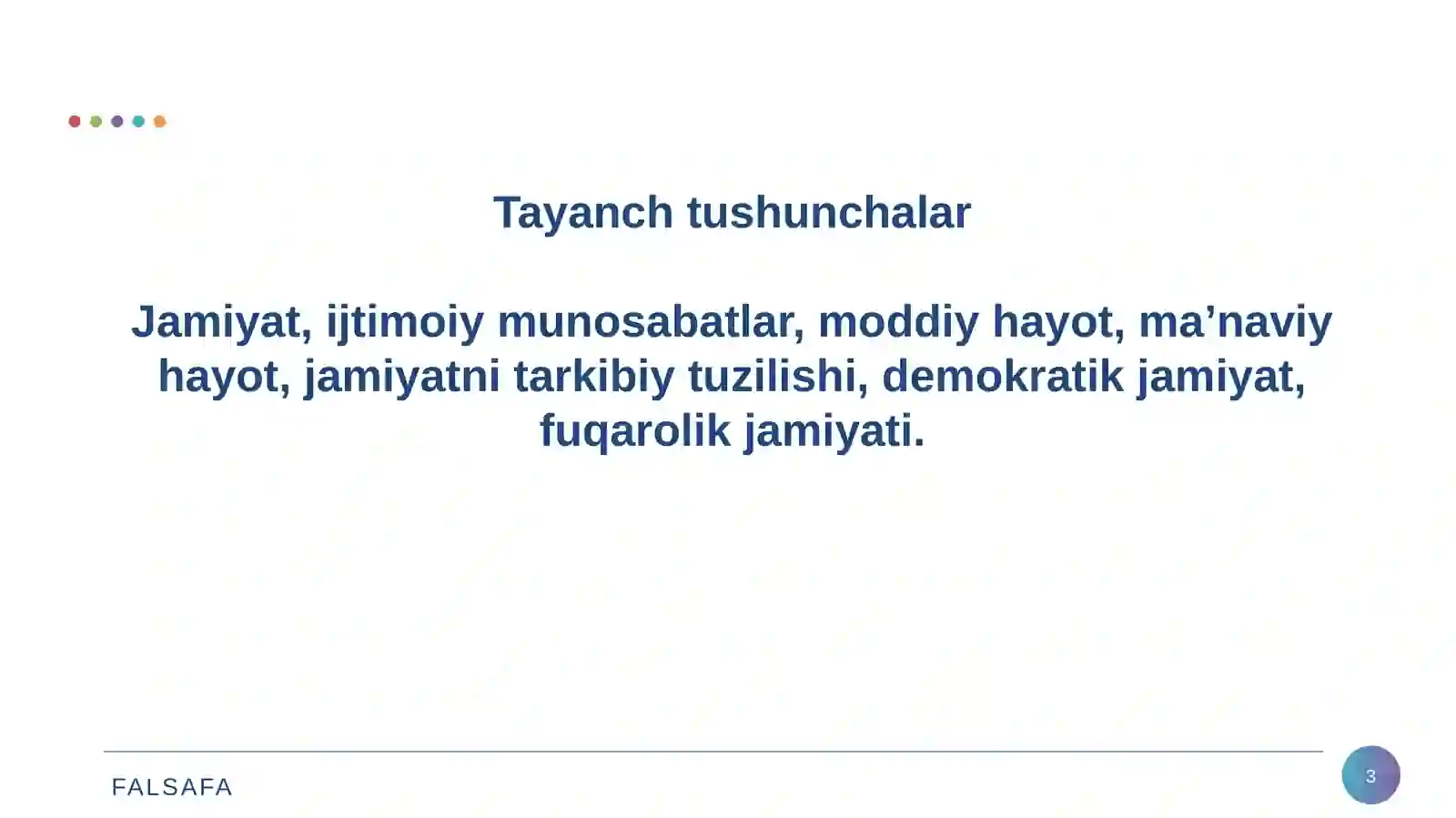 Tayanch tushunchalar

Jamiyat, ijtimoiy munosabatlar, moddiy hayot, ma’naviy hayot, jamiyatni tarkibiy tuzilishi, demokratik jamiyat, fuqarolik jamiyati.

FALSAFA

3